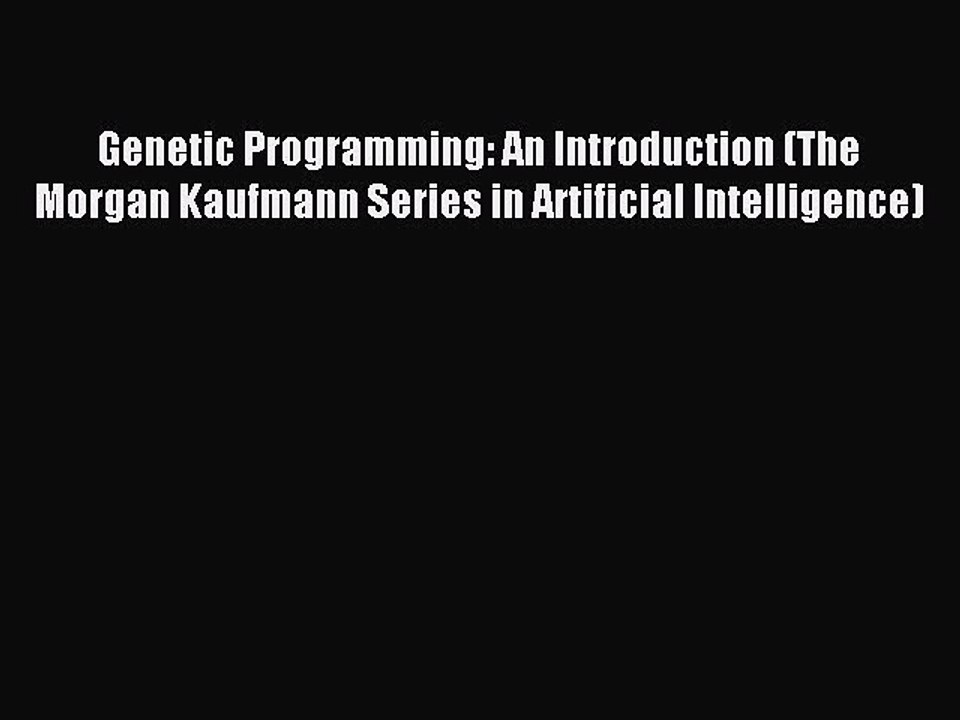 Genetic Programming: An Introduction (The Morgan Kaufmann Series in Artificial Intelligence)